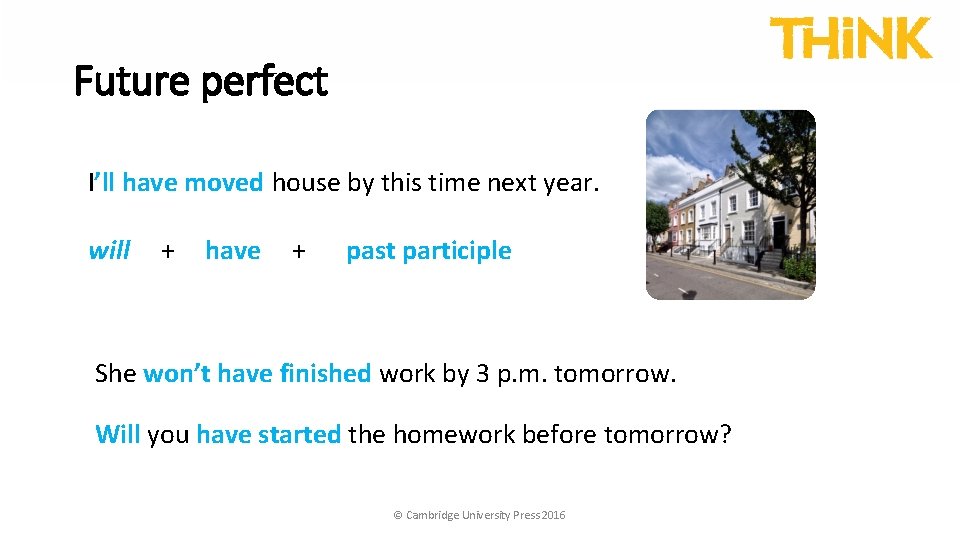 THiNK

Future perfect

I'll have moved house by this time next year.

will + have + past participle

She won't have finished work by 3 p.m. tomorrow.

Will you have started the homework before tomorrow?

© Cambridge University Press 2016